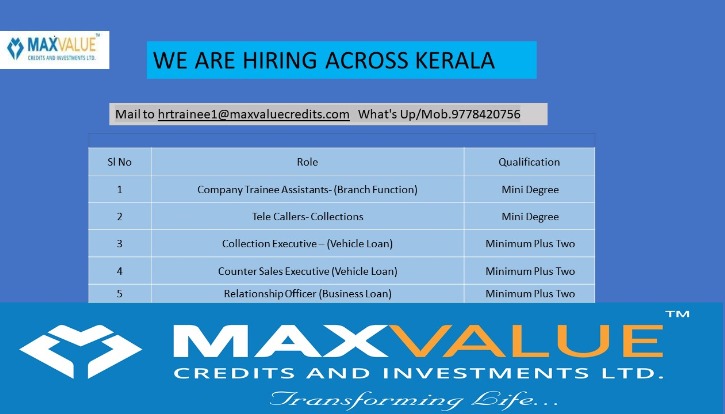 MAXVALUE™
CREDITS AND INVESTMENTS LTD.

WE ARE HIRING ACROSS KERALA

Mail to hrtrainee1@maxvaluecredits.com What's Up/Mob.9778420756

| Sl No | Role | Qualification |
|---|---|---|
| 1 | Company Trainee Assistants- (Branch Function) | Mini Degree |
| 2 | Tele Callers- Collections | Mini Degree |
| 3 | Collection Executive – (Vehicle Loan) | Minimum Plus Two |
| 4 | Counter Sales Executive (Vehicle Loan) | Minimum Plus Two |
| 5 | Relationship Officer (Business Loan) | Minimum Plus Two |

MAXVALUE™
CREDITS AND INVESTMENTS LTD.
Transforming Life...